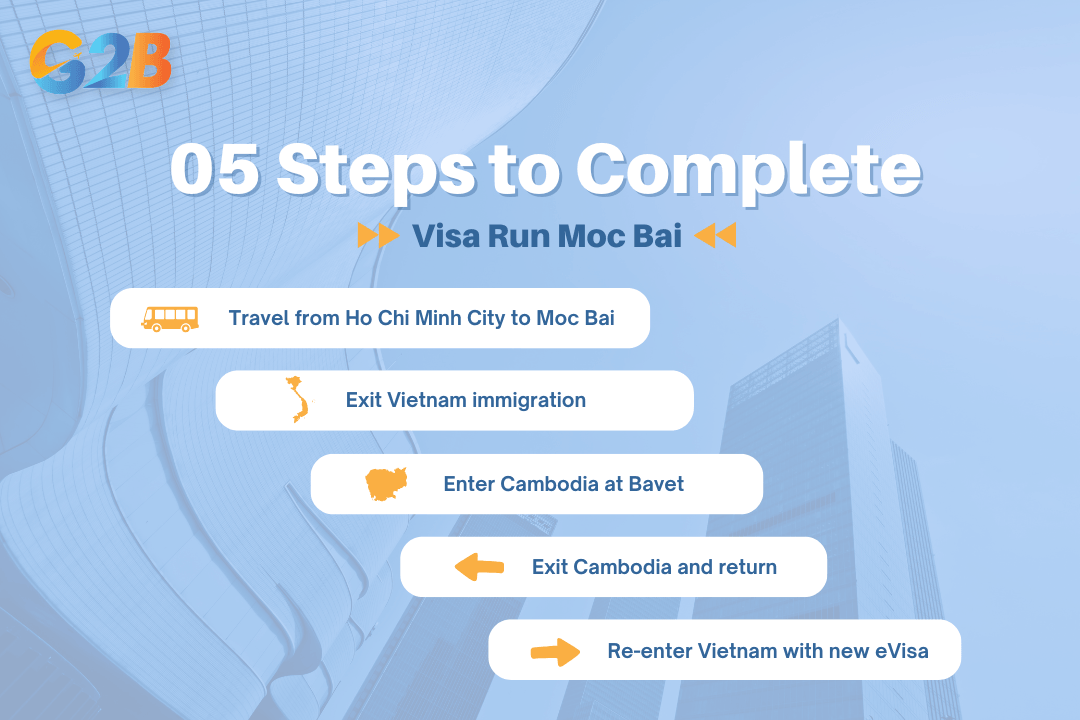 G2B

05 Steps to Complete

Visa Run Moc Bai

Travel from Ho Chi Minh City to Moc Bai

Exit Vietnam immigration

Enter Cambodia at Bavet

Exit Cambodia and return

Re-enter Vietnam with new eVisa